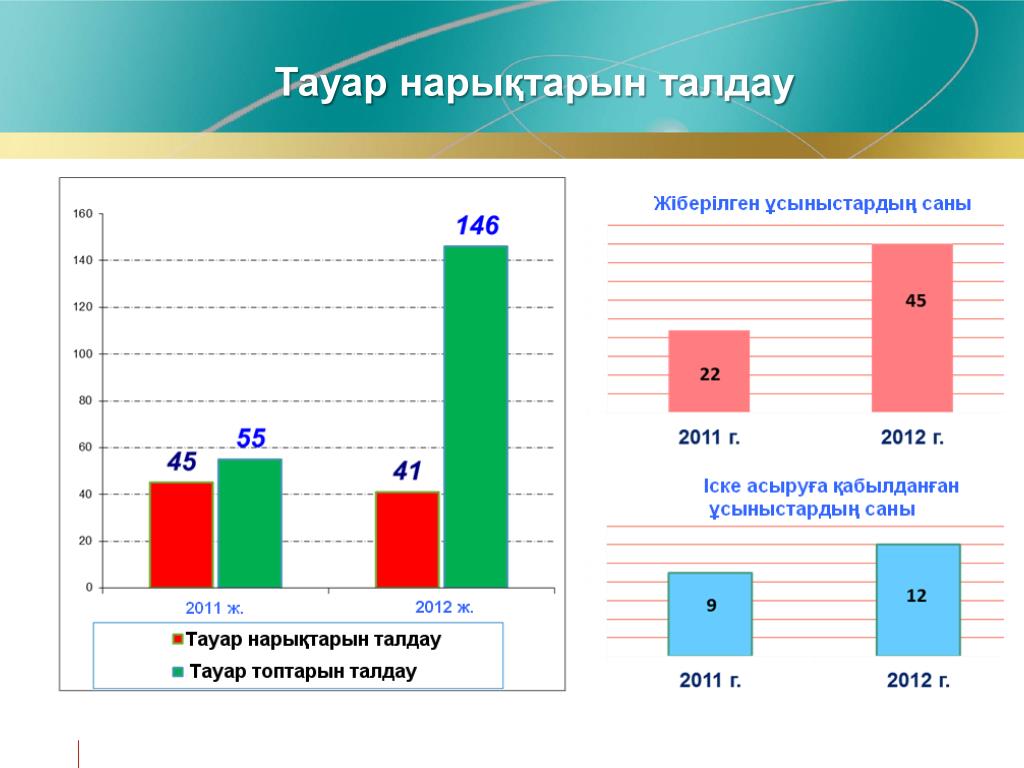 Тауар нарықтарын талдау

160
140
120
100
80
60
40
20
0

45
55
41
146

2011 ж.
2012 ж.

Тауар нарықтарын талдау
Тауар топтарын талдау

Жіберілген ұсыныстардың саны

22
45
2011 г.
2012 г.

Іске асыруға қабылданған ұсыныстардың саны

9
12
2011 г.
2012 г.